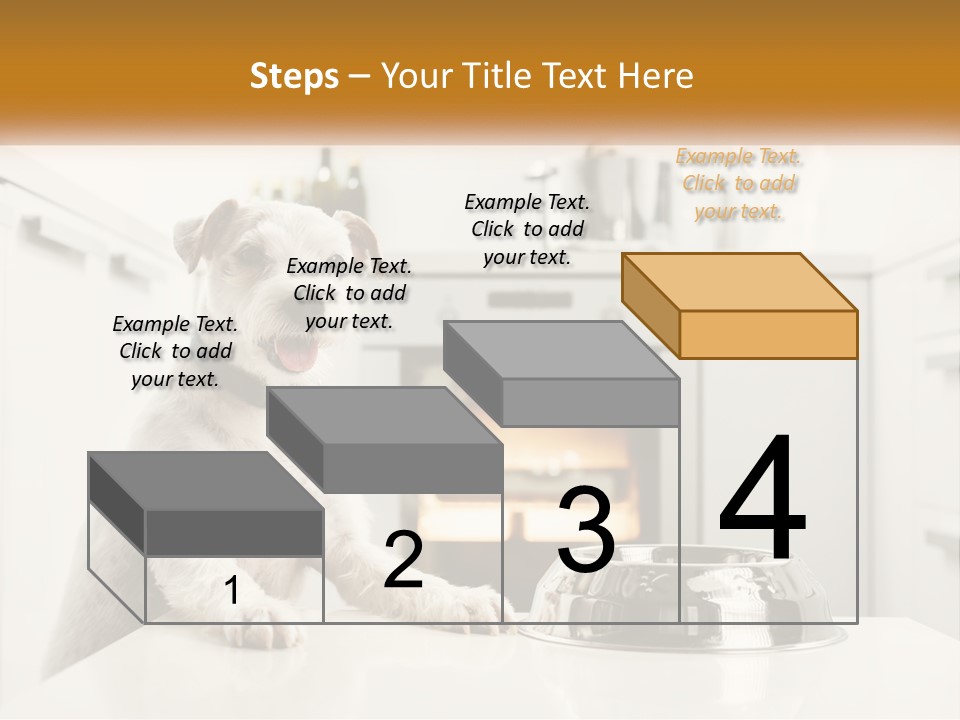 Steps – Your Title Text Here

Example Text. Click to add your text.

Example Text. Click to add your text.

Example Text. Click to add your text.

Example Text. Click to add your text.

1

2

3

4